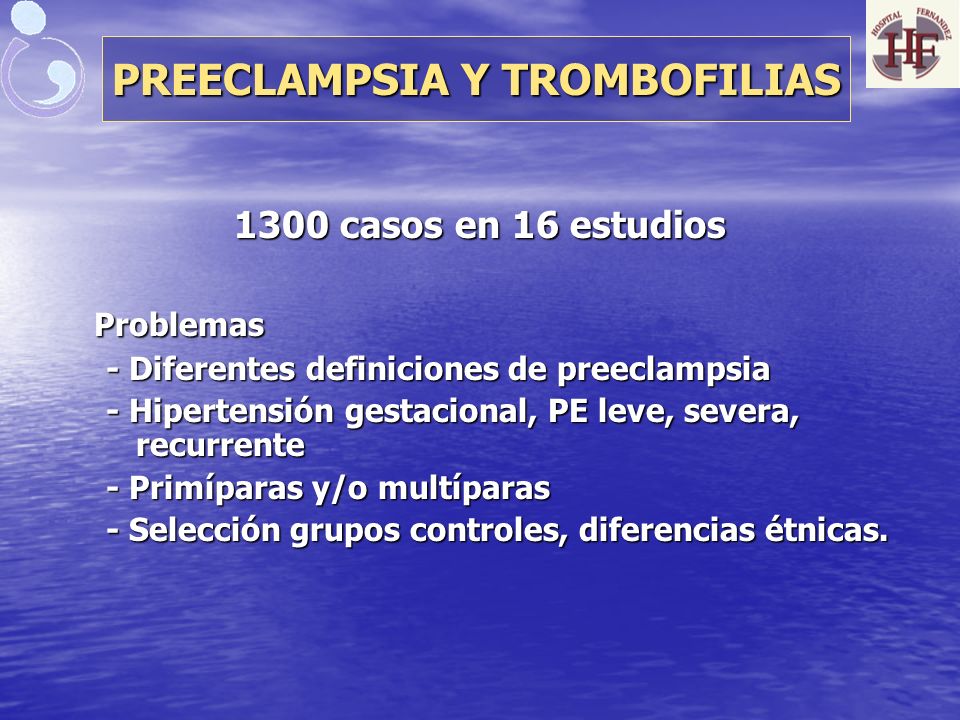 HOSPITAL FERNANDEZ
HF

PREECLAMPSIA Y TROMBOFILIAS

1300 casos en 16 estudios

Problemas
- Diferentes definiciones de preeclampsia
- Hipertensión gestacional, PE leve, severa, recurrente
- Primíparas y/o multíparas
- Selección grupos controles, diferencias étnicas.